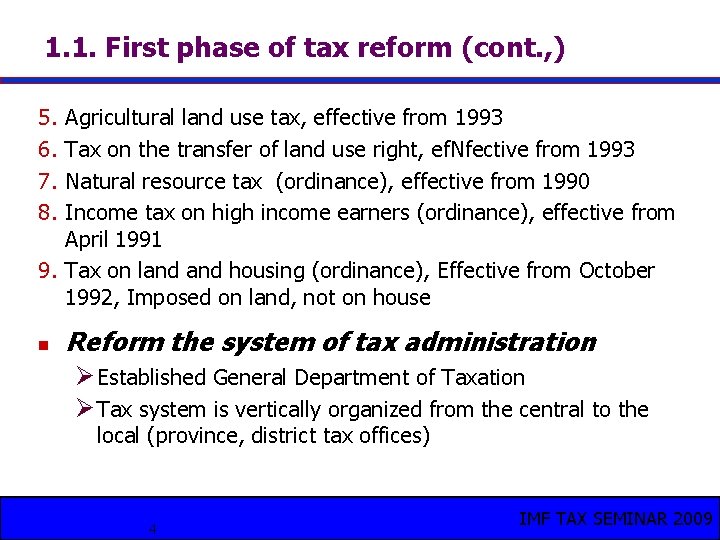 1.1. First phase of tax reform (cont.,)

5. Agricultural land use tax, effective from 1993
6. Tax on the transfer of land use right, efNfective from 1993
7. Natural resource tax (ordinance), effective from 1990
8. Income tax on high income earners (ordinance), effective from April 1991
9. Tax on land and housing (ordinance), Effective from October 1992, Imposed on land, not on house

▪ Reform the system of tax administration
➢ Established General Department of Taxation
➢ Tax system is vertically organized from the central to the local (province, district tax offices)

4

IMF TAX SEMINAR 2009